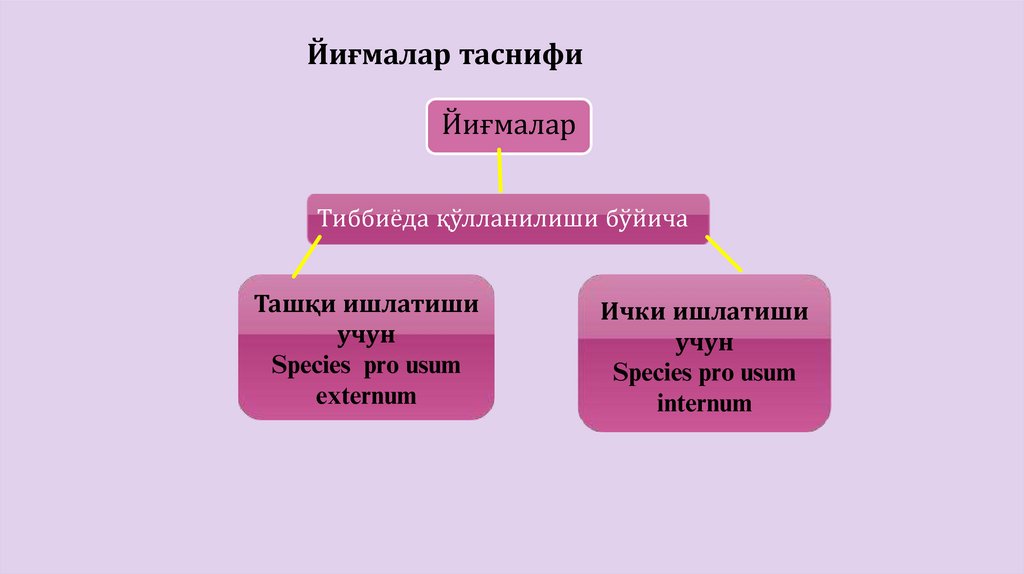 Йиғмалар таснифи

Йиғмалар

Тиббиёда қўлланилиши бўйича

Ташқи ишлатиши учун
Species pro usum externum

Ички ишлатиши учун
Species pro usum internum